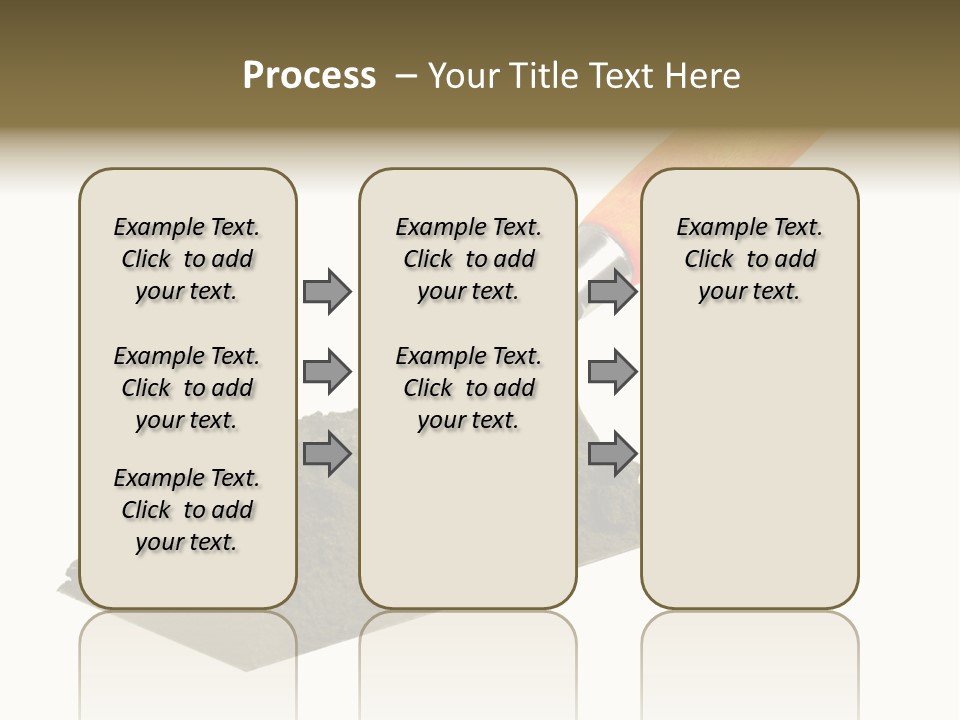 Process – Your Title Text Here

Example Text. Click to add your text.

Example Text. Click to add your text.

Example Text. Click to add your text.

Example Text. Click to add your text.

Example Text. Click to add your text.

Example Text. Click to add your text.